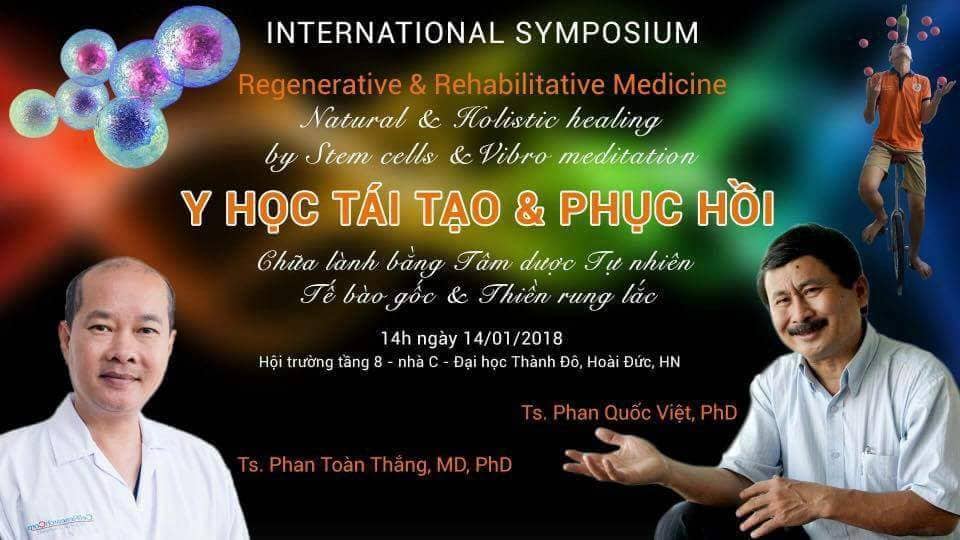 INTERNATIONAL SYMPOSIUM

Regenerative & Rehabilitative Medicine

Natural & Holistic healing by Stem cells & Vibro meditation

Y HỌC TÁI TẠO & PHỤC HỒI

Chữa lành bằng Tâm dược Tự nhiên Tế bào gốc & Thiền rung lắc

14h ngày 14/01/2018

Hội trường tầng 8 - nhà C - Đại học Thành Đô, Hoài Đức, HN

Ts. Phan Quốc Việt, PhD

Ts. Phan Toàn Thắng, MD, PhD